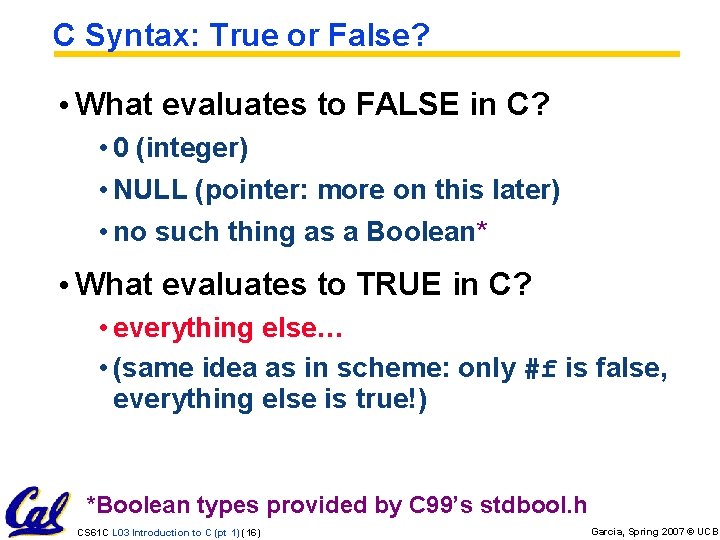 C Syntax: True or False?

• What evaluates to FALSE in C?

• 0 (integer)

• NULL (pointer: more on this later)

• no such thing as a Boolean*

• What evaluates to TRUE in C?

• everything else…

• (same idea as in scheme: only #f is false, everything else is true!)

Cal

*Boolean types provided by C99's stdbool.h

CS61C L03 Introduction to C (pt 1) (16)

Garcia, Spring 2007 © UCB